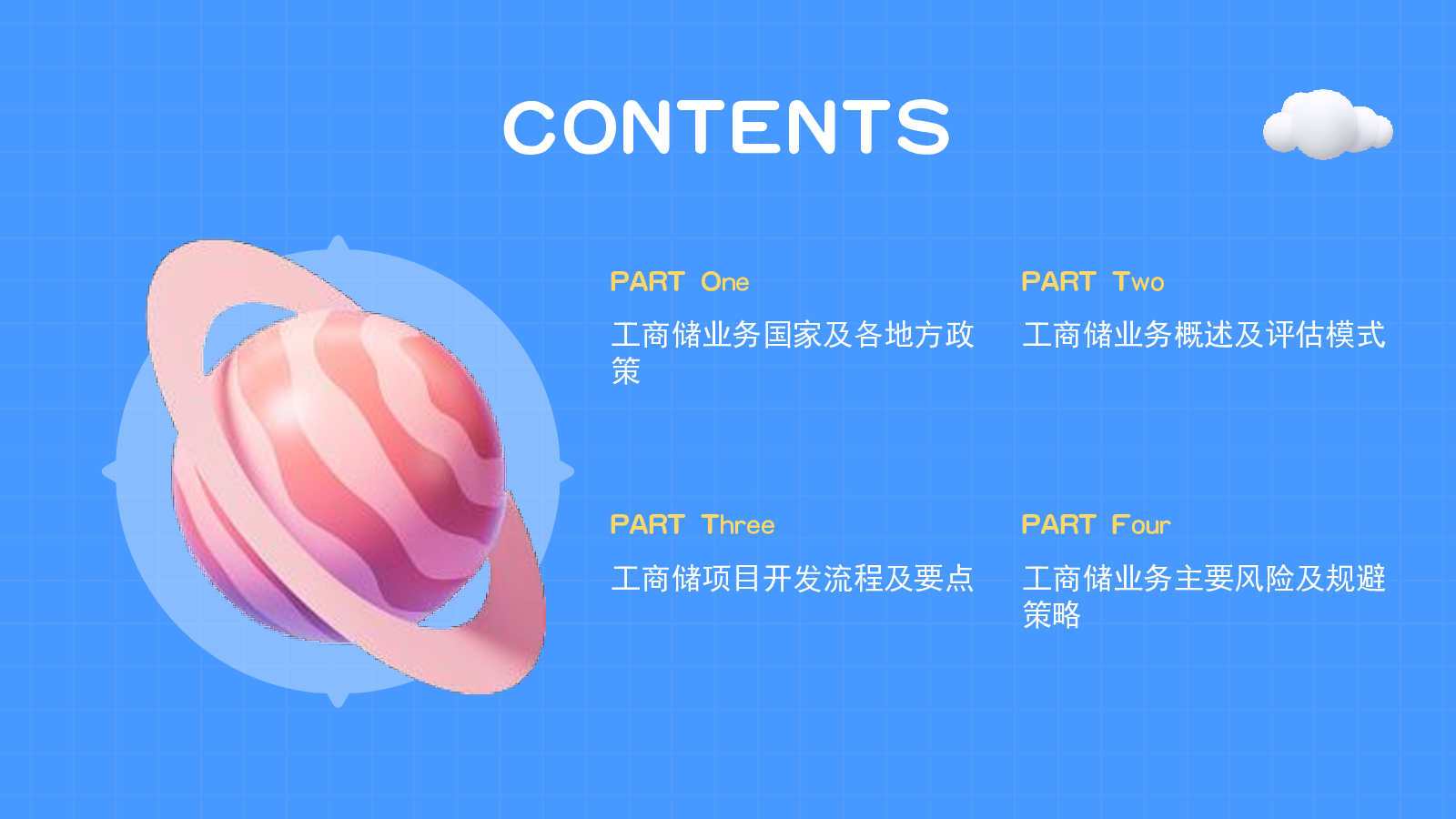 CONTENTS

PART One

工商储业务国家及各地方政策

PART Two

工商储业务概述及评估模式

PART Three

工商储项目开发流程及要点

PART Four

工商储业务主要风险及规避策略